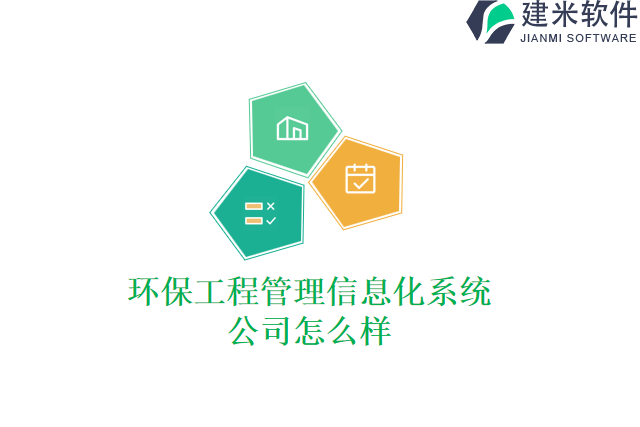 建米软件
JIANMI SOFTWARE

环保工程管理信息化系统公司怎么样